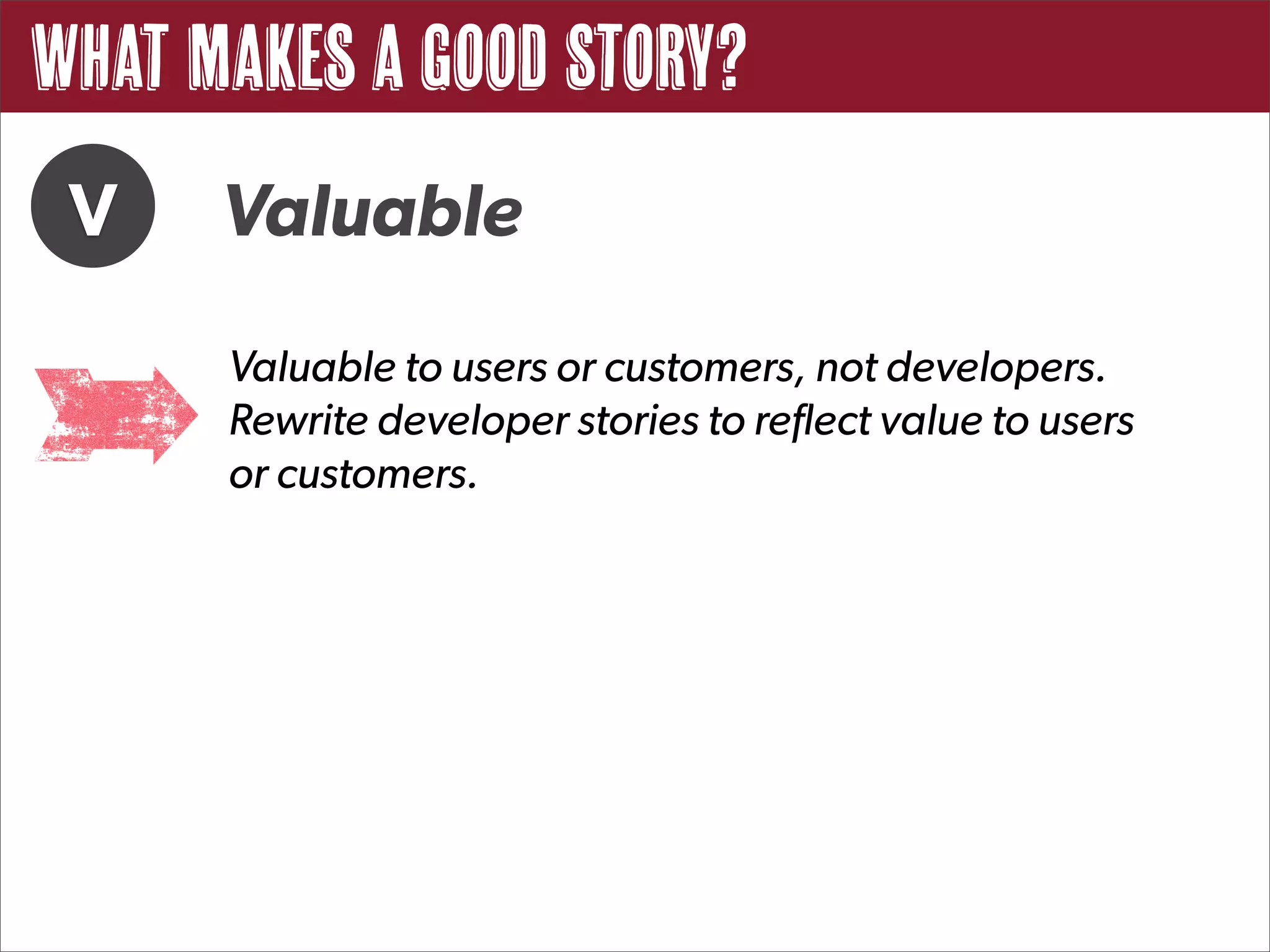 WHAT MAKES A GOOD STORY?

V

Valuable

Valuable to users or customers, not developers. Rewrite developer stories to reflect value to users or customers.